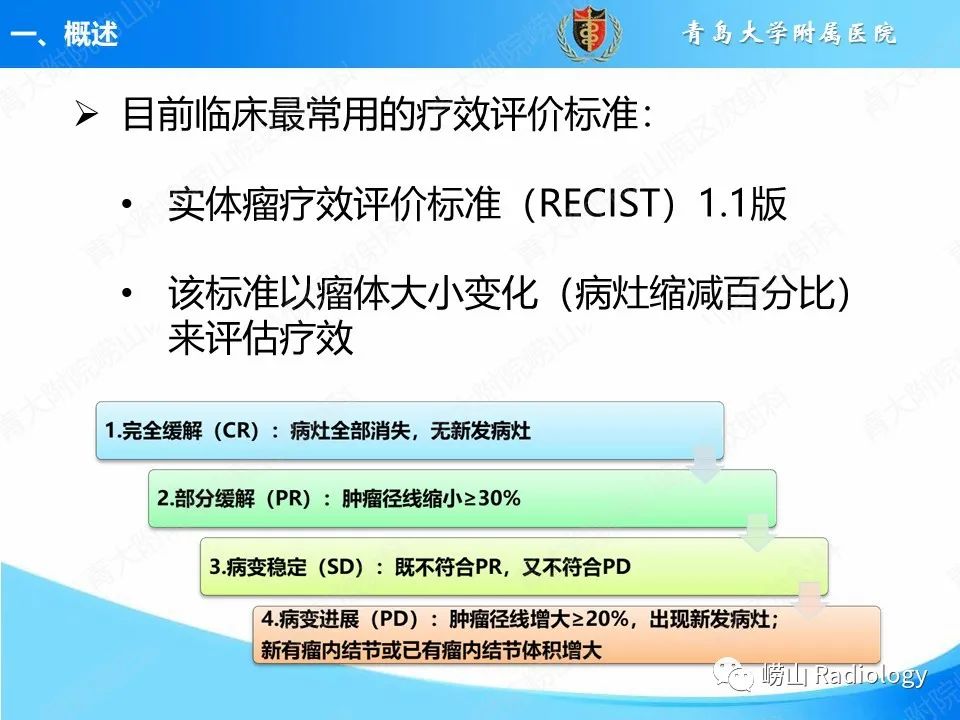 一、概述

青岛大学附属医院

➢ 目前临床最常用的疗效评价标准：

• 实体瘤疗效评价标准（RECIST）1.1版

• 该标准以瘤体大小变化（病灶缩减百分比）来评估疗效

1.完全缓解（CR）：病灶全部消失，无新发病灶

2.部分缓解（PR）：肿瘤径线缩小≥30%

3.病变稳定（SD）：既不符合PR，又不符合PD

4.病变进展（PD）：肿瘤径线增大≥20%，出现新发病灶；新有瘤内结节或已有瘤内结节体积增大

崂山 Radiology